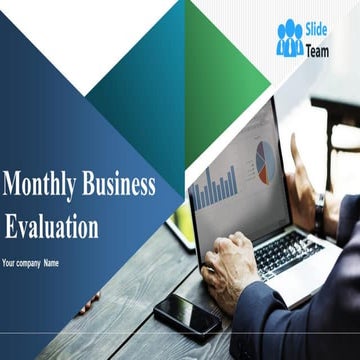 Slide Team

Monthly Business Evaluation

Your company Name